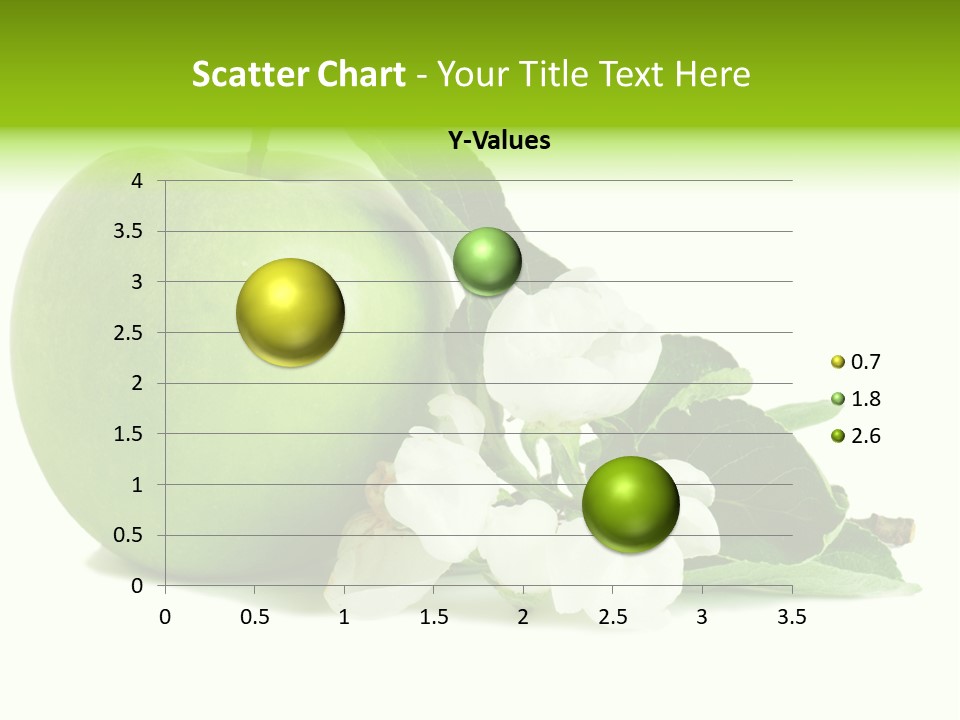 Scatter Chart - Your Title Text Here

Y-Values

4
3.5
3
2.5
2
1.5
1
0.5
0

0 0.5 1 1.5 2 2.5 3 3.5

0.7
1.8
2.6